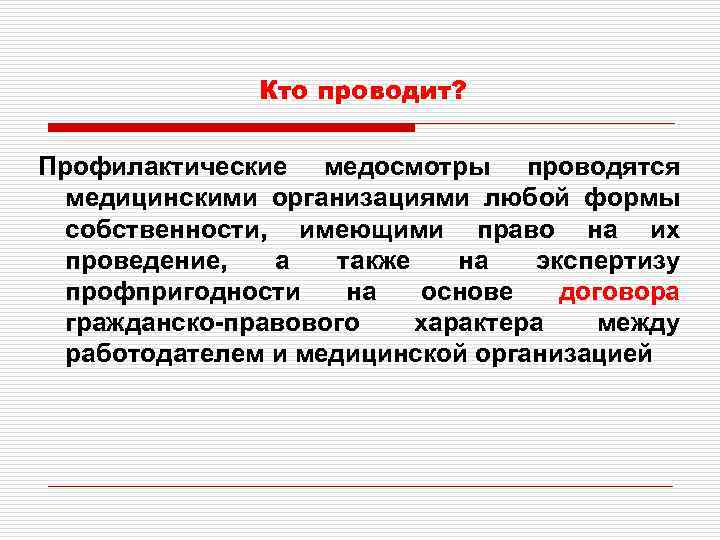 Кто проводит?

Профилактические медосмотры проводятся медицинскими организациями любой формы собственности, имеющими право на их проведение, а также на экспертизу профпригодности на основе договора гражданско-правового характера между работодателем и медицинской организацией